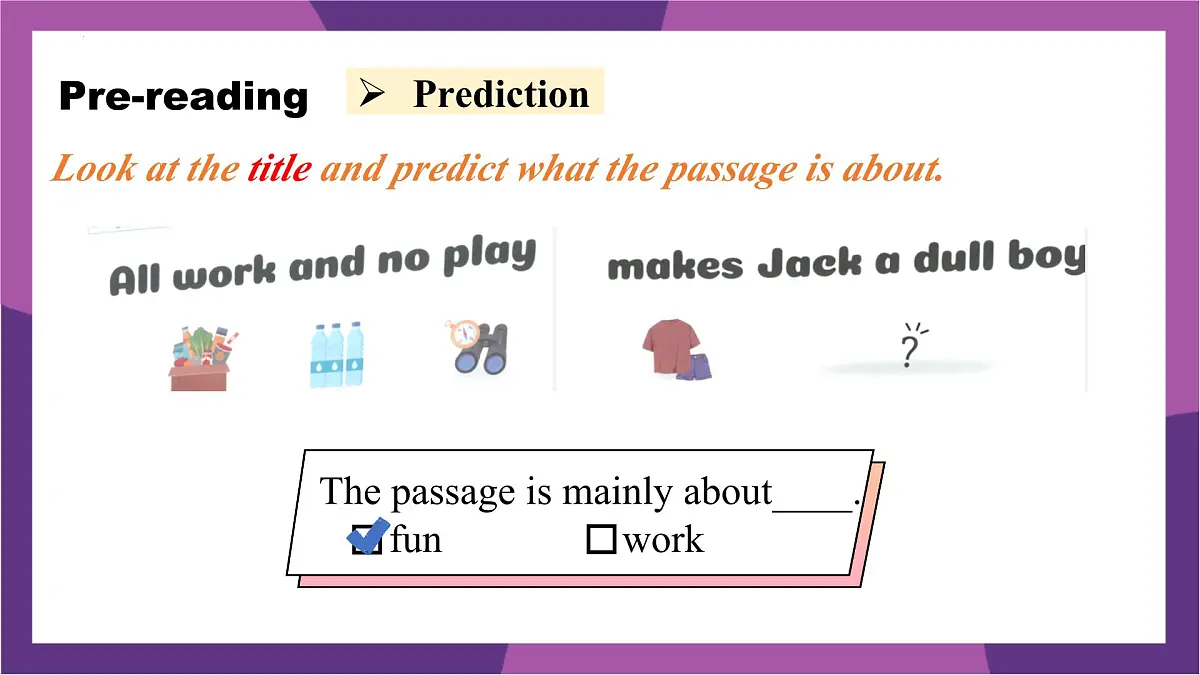 Pre-reading

➢ Prediction

Look at the title and predict what the passage is about.

All work and no play

makes Jack a dull boy

?

The passage is mainly about____.

☑ fun ☐ work